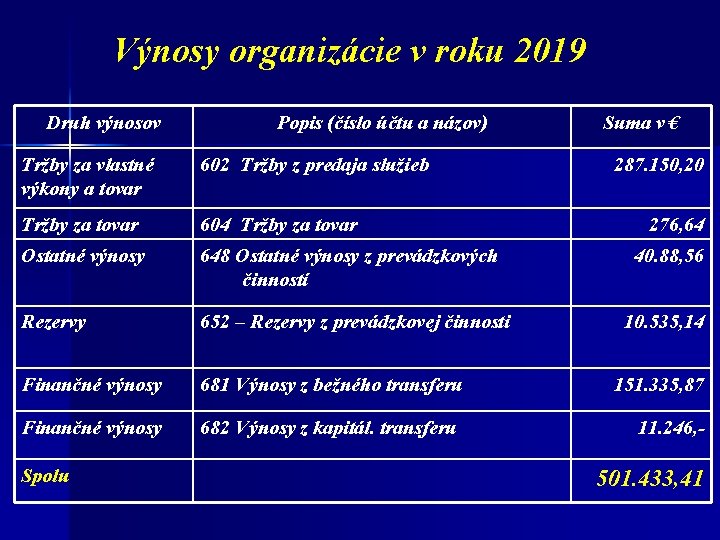 Výnosy organizácie v roku 2019

| Druh výnosov | Popis (číslo účtu a názov) | Suma v € |
|---|---|---|
| Tržby za vlastné výkony a tovar | 602 Tržby z predaja služieb | 287.150,20 |
| Tržby za tovar | 604 Tržby za tovar | 276,64 |
| Ostatné výnosy | 648 Ostatné výnosy z prevádzkových činností | 40.88,56 |
| Rezervy | 652 – Rezervy z prevádzkovej činnosti | 10.535,14 |
| Finančné výnosy | 681 Výnosy z bežného transferu | 151.335,87 |
| Finančné výnosy | 682 Výnosy z kapitál. transferu | 11.246,- |
| Spolu | | 501.433,41 |